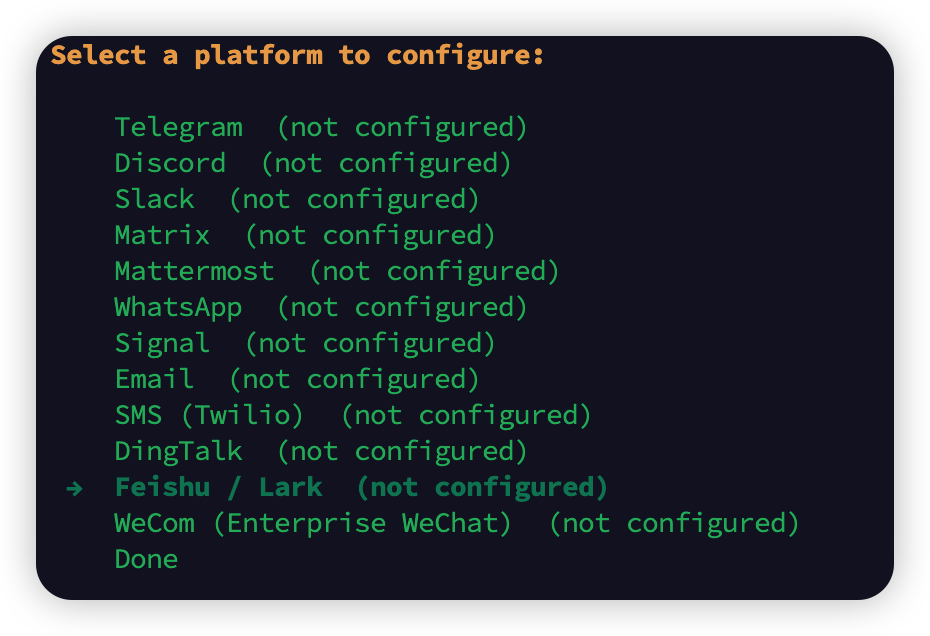 Select a platform to configure:

Telegram (not configured)
Discord (not configured)
Slack (not configured)
Matrix (not configured)
Mattermost (not configured)
WhatsApp (not configured)
Signal (not configured)
Email (not configured)
SMS (Twilio) (not configured)
DingTalk (not configured)
→ Feishu / Lark (not configured)
WeCom (Enterprise WeChat) (not configured)
Done